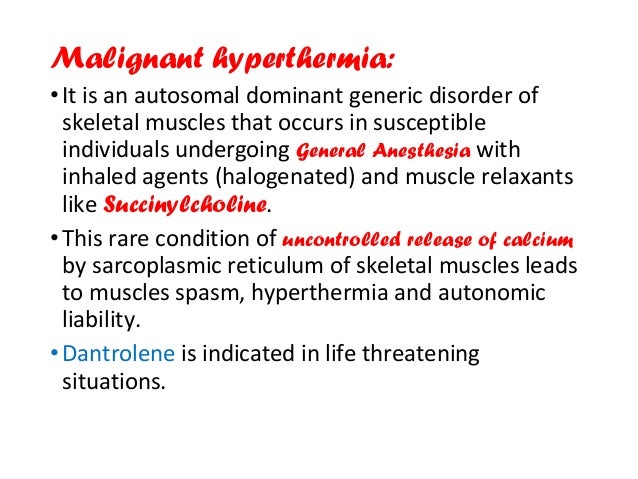 Malignant hyperthermia:

• It is an autosomal dominant generic disorder of skeletal muscles that occurs in susceptible individuals undergoing General Anesthesia with inhaled agents (halogenated) and muscle relaxants like Succinylcholine.

• This rare condition of uncontrolled release of calcium by sarcoplasmic reticulum of skeletal muscles leads to muscles spasm, hyperthermia and autonomic liability.

• Dantrolene is indicated in life threatening situations.